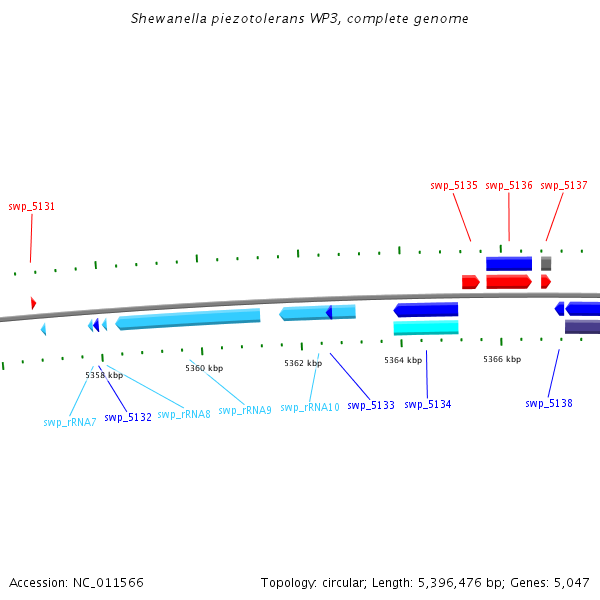 Shewanella piezotolerans WP3, complete genome

swp_5131

swp_5135 swp_5136 swp_5137

5358 kbp 5360 kbp 5362 kbp 5364 kbp 5366 kbp

swp_rRNA7 swp_5132 swp_rRNA8 swp_rRNA9 swp_rRNA10 swp_5133 swp_5134 swp_5138

Accession: NC_011566

Topology: circular; Length: 5,396,476 bp; Genes: 5,047